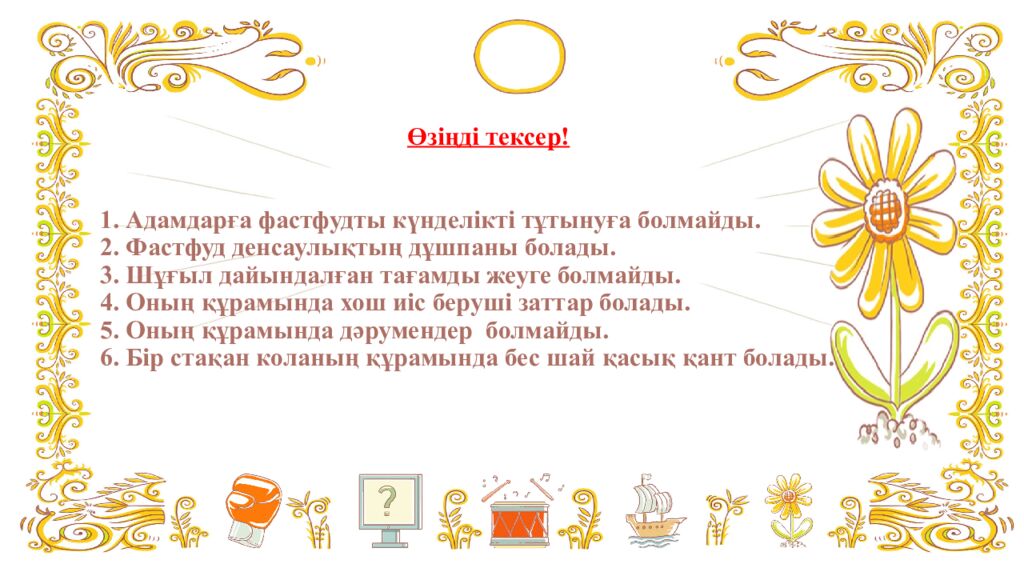 Өзіңді тексер!

1. Адамдарға фастфудты күнделікті тұтынуға болмайды.
2. Фастфуд денсаулықтың дұшпаны болады.
3. Шұғыл дайындалған тағамды жеуге болмайды.
4. Оның құрамында хош иіс беруші заттар болады.
5. Оның құрамында дәрумендер болмайды.
6. Бір стақан коланың құрамында бес шай қасық қант болады.

?